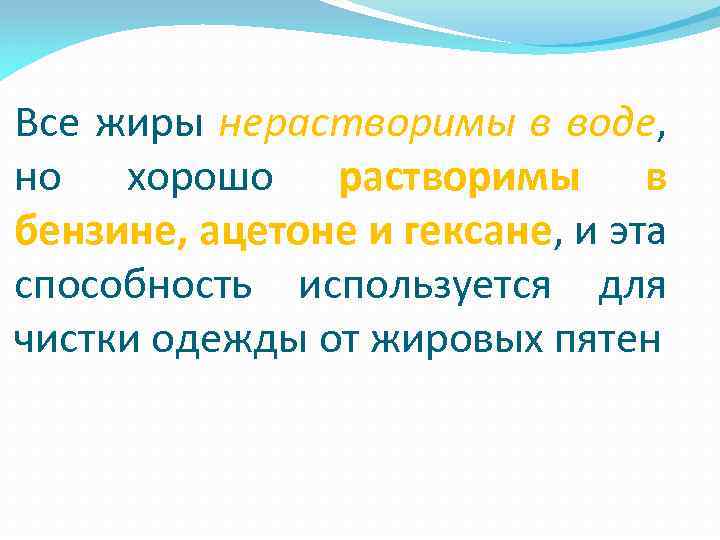 Все жиры нерастворимы в воде, но хорошо растворимы в бензине, ацетоне и гексане, и эта способность используется для чистки одежды от жировых пятен